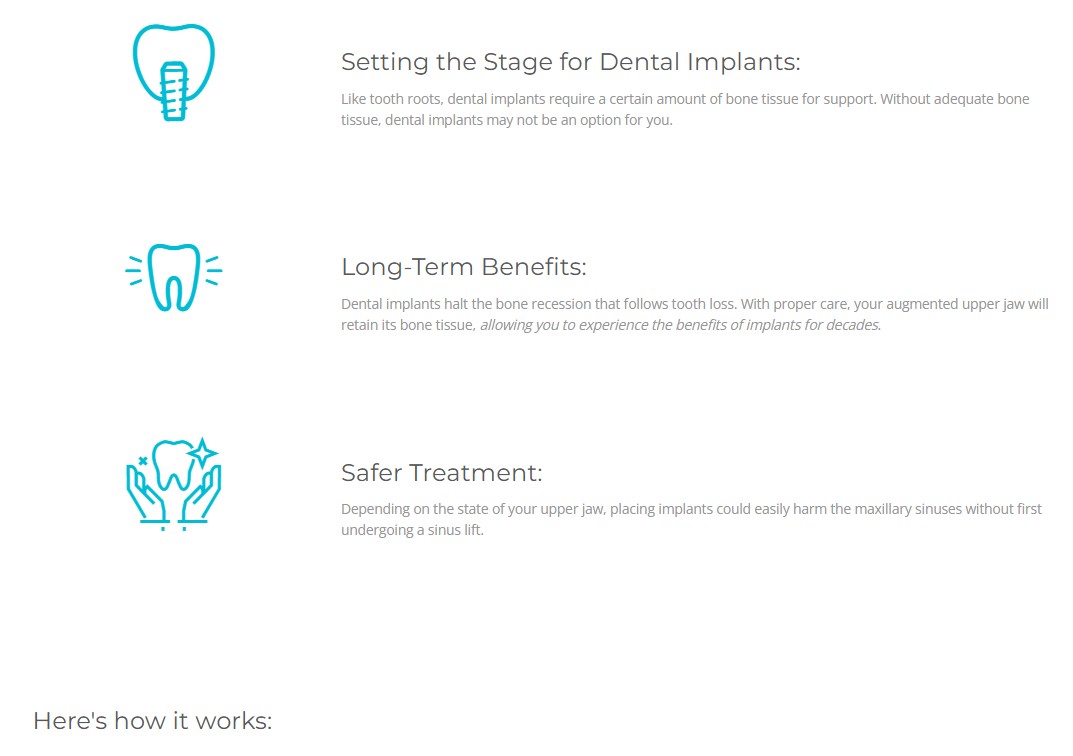 Setting the Stage for Dental Implants:

Like tooth roots, dental implants require a certain amount of bone tissue for support. Without adequate bone tissue, dental implants may not be an option for you.

Long-Term Benefits:

Dental implants halt the bone recession that follows tooth loss. With proper care, your augmented upper jaw will retain its bone tissue, allowing you to experience the benefits of implants for decades.

Safer Treatment:

Depending on the state of your upper jaw, placing implants could easily harm the maxillary sinuses without first undergoing a sinus lift.

Here's how it works: